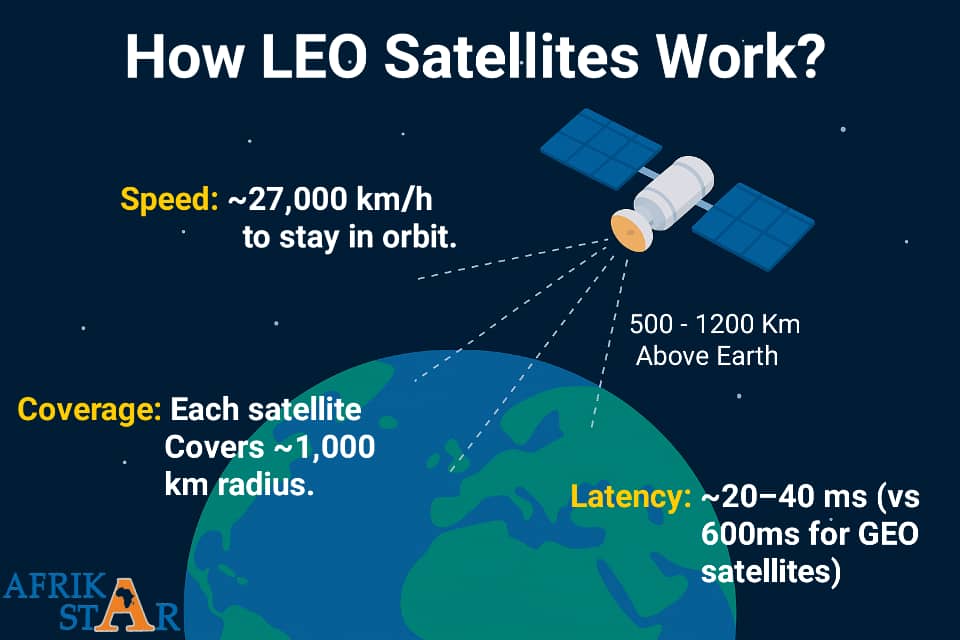 How LEO Satellites Work?

Speed: ~27,000 km/h to stay in orbit.

500 - 1200 Km Above Earth

Coverage: Each satellite Covers ~1,000 km radius.

Latency: ~20–40 ms (vs 600ms for GEO satellites)

AFRIK STAR